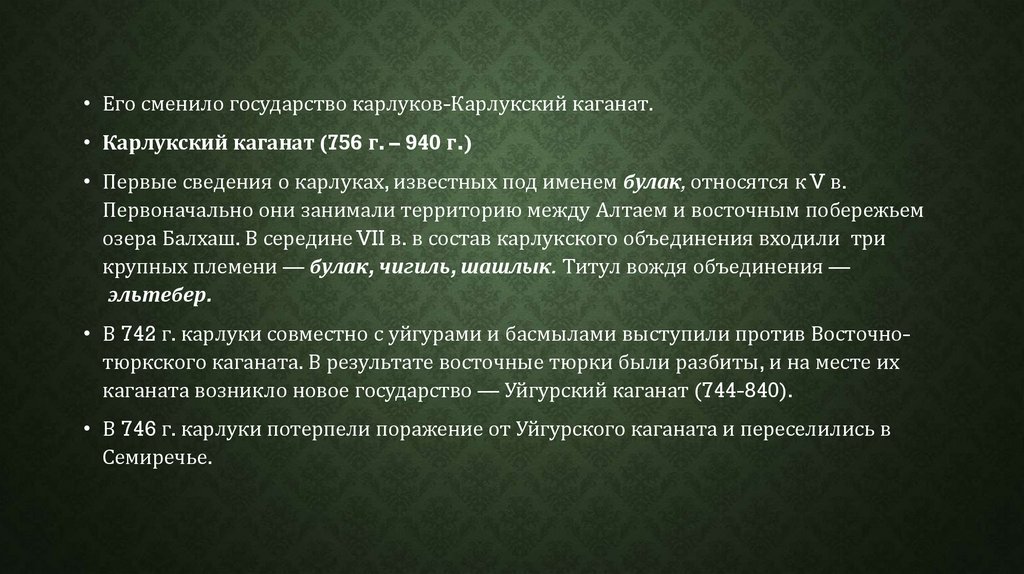 • Его сменило государство карлуков-Карлукский каганат.

• Карлукский каганат (756 г. – 940 г.)

• Первые сведения о карлуках, известных под именем булак, относятся к V в. Первоначально они занимали территорию между Алтаем и восточным побережьем озера Балхаш. В середине VII в. в состав карлукского объединения входили три крупных племени — булак, чигиль, шашлык. Титул вождя объединения — эльтебер.

• В 742 г. карлуки совместно с уйгурами и басмылами выступили против Восточно-тюркского каганата. В результате восточные тюрки были разбиты, и на месте их каганата возникло новое государство — Уйгурский каганат (744-840).

• В 746 г. карлуки потерпели поражение от Уйгурского каганата и переселились в Семиречье.